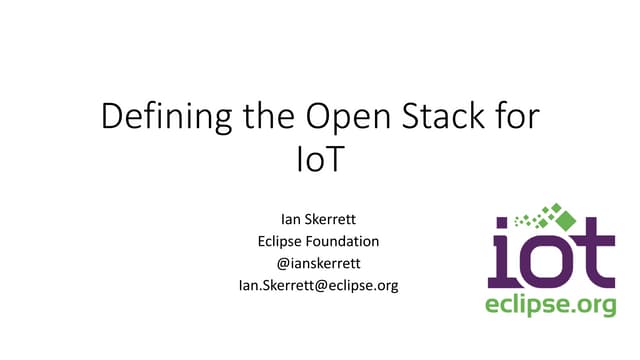 Defining the Open Stack for IoT

Ian Skerrett
Eclipse Foundation
@ianskerrett
Ian.Skerrett@eclipse.org

iot
eclipse.org